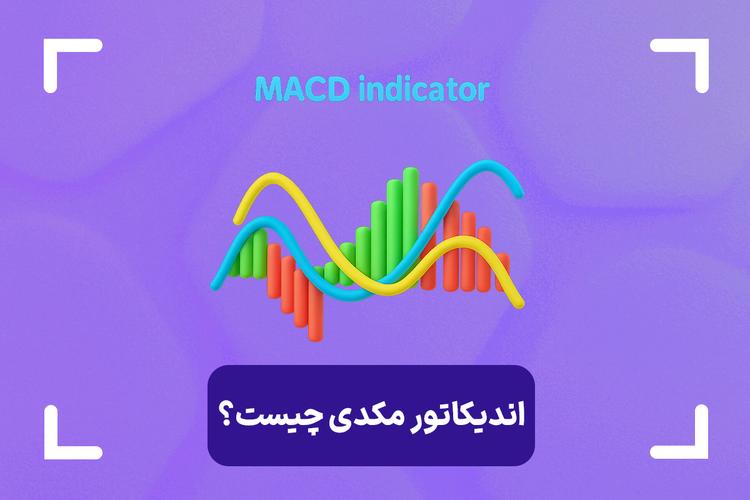 MACD indicator

اندیکاتور مکدی چیست؟